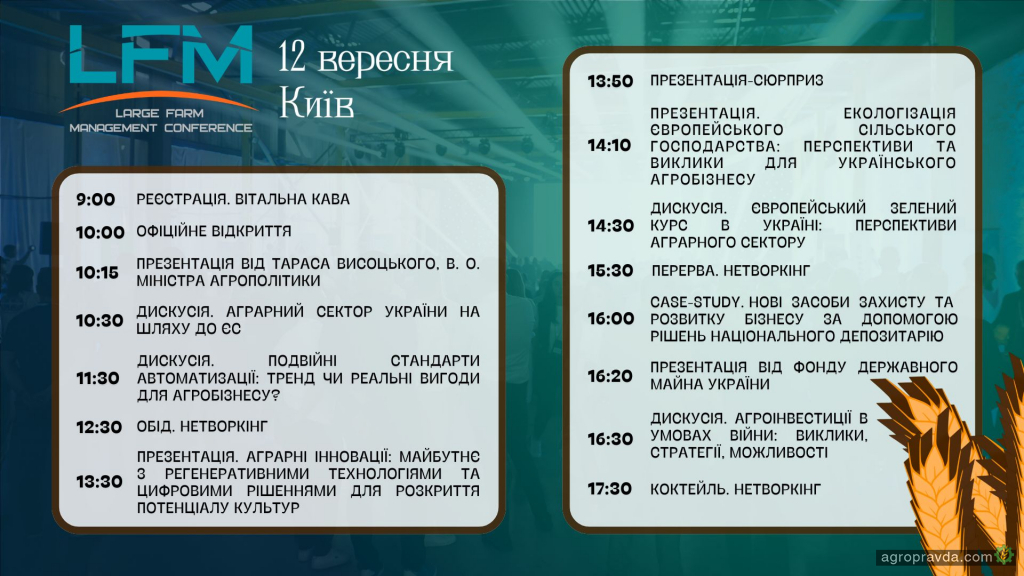 LFM
LARGE FARM MANAGEMENT CONFERENCE

12 вересня
Київ

| | |
|---|---|
| 9:00 | РЕЄСТРАЦІЯ. ВІТАЛЬНА КАВА |
| 10:00 | ОФІЦІЙНЕ ВІДКРИТТЯ |
| 10:15 | ПРЕЗЕНТАЦІЯ ВІД ТАРАСА ВИСОЦЬКОГО, В. О. МІНІСТРА АГРОПОЛІТИКИ |
| 10:30 | ДИСКУСІЯ. АГРАРНИЙ СЕКТОР УКРАЇНИ НА ШЛЯХУ ДО ЄС |
| 11:30 | ДИСКУСІЯ. ПОДВІЙНІ СТАНДАРТИ АВТОМАТИЗАЦІЇ: ТРЕНД ЧИ РЕАЛЬНІ ВИГОДИ ДЛЯ АГРОБІЗНЕСУ? |
| 12:30 | ОБІД. НЕТВОРКІНГ |
| 13:30 | ПРЕЗЕНТАЦІЯ. АГРАРНІ ІННОВАЦІЇ: МАЙБУТНЄ З РЕГЕНЕРАТИВНИМИ ТЕХНОЛОГІЯМИ ТА ЦИФРОВИМИ РІШЕННЯМИ ДЛЯ РОЗКРИТТЯ ПОТЕНЦІАЛУ КУЛЬТУР |

| | |
|---|---|
| 13:50 | ПРЕЗЕНТАЦІЯ-СЮРПРИЗ |
| 14:10 | ПРЕЗЕНТАЦІЯ. ЕКОЛОГІЗАЦІЯ ЄВРОПЕЙСЬКОГО СІЛЬСЬКОГО ГОСПОДАРСТВА: ПЕРСПЕКТИВИ ТА ВИКЛИКИ ДЛЯ УКРАЇНСЬКОГО АГРОБІЗНЕСУ |
| 14:30 | ДИСКУСІЯ. ЄВРОПЕЙСЬКИЙ ЗЕЛЕНИЙ КУРС В УКРАЇНІ: ПЕРСПЕКТИВИ АГРАРНОГО СЕКТОРУ |
| 15:30 | ПЕРЕРВА. НЕТВОРКІНГ |
| 16:00 | CASE-STUDY. НОВІ ЗАСОБИ ЗАХИСТУ ТА РОЗВИТКУ БІЗНЕСУ ЗА ДОПОМОГОЮ РІШЕНЬ НАЦІОНАЛЬНОГО ДЕПОЗИТАРІЮ |
| 16:20 | ПРЕЗЕНТАЦІЯ ВІД ФОНДУ ДЕРЖАВНОГО МАЙНА УКРАЇНИ |
| 16:30 | ДИСКУСІЯ. АГРОІНВЕСТИЦІЇ В УМОВАХ ВІЙНИ: ВИКЛИКИ, СТРАТЕГІЇ, МОЖЛИВОСТІ |
| 17:30 | КОКТЕЙЛЬ. НЕТВОРКІНГ |

agropravda.com